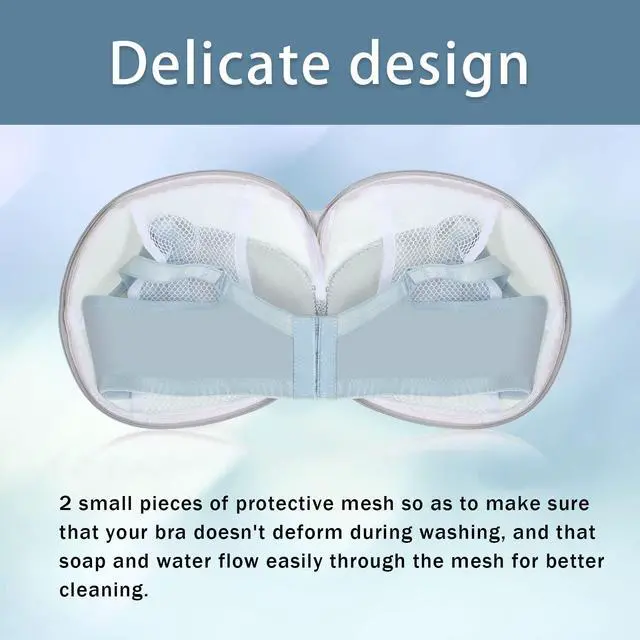 Delicate design

2 small pieces of protective mesh so as to make sure that your bra doesn't deform during washing, and that soap and water flow easily through the mesh for better cleaning.